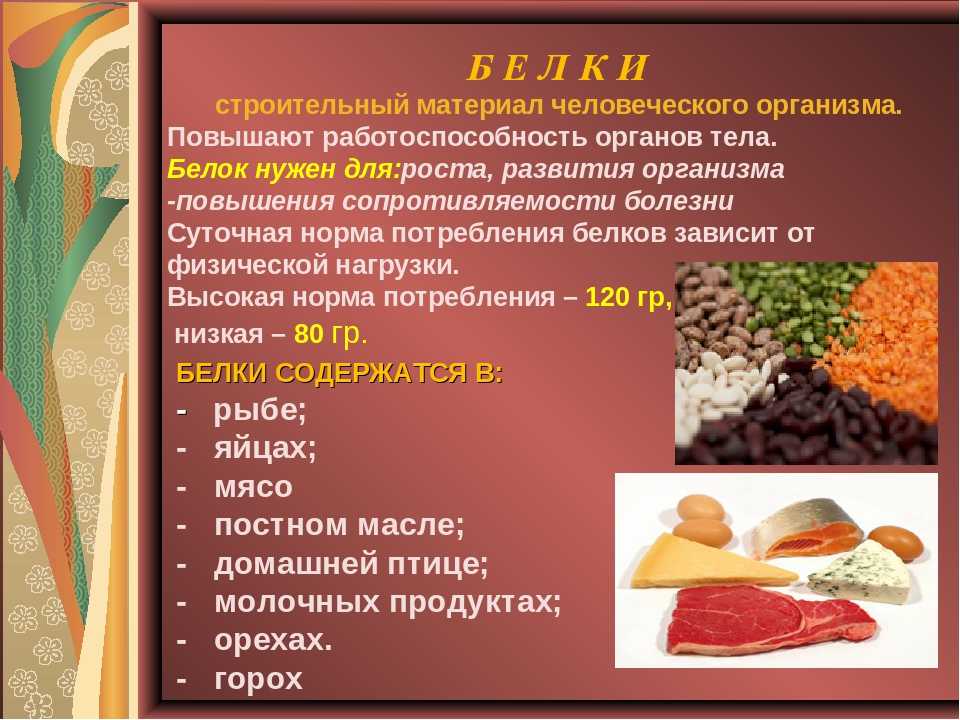 Б Е Л К И

строительный материал человеческого организма.
Повышают работоспособность органов тела.
Белок нужен для:роста, развития организма
-повышения сопротивляемости болезни
Суточная норма потребления белков зависит от физической нагрузки.
Высокая норма потребления – 120 гр,
низкая – 80 гр.

БЕЛКИ СОДЕРЖАТСЯ В:
- рыбе;
- яйцах;
- мясо
- постном масле;
- домашней птице;
- молочных продуктах;
- орехах.
- горох